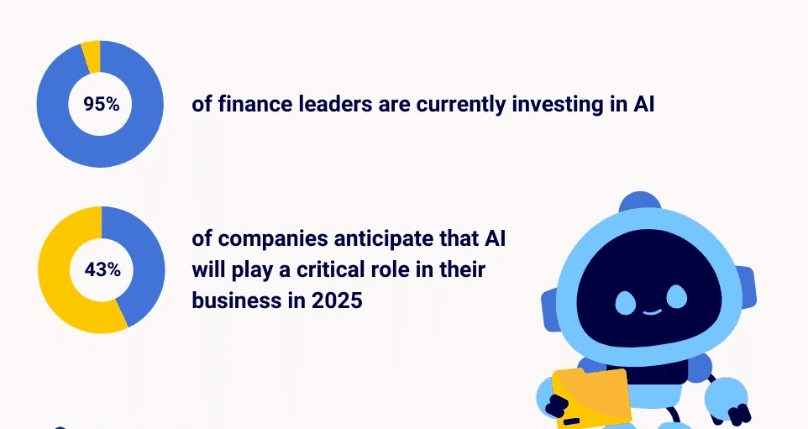 95%

of finance leaders are currently investing in AI

43%

of companies anticipate that AI will play a critical role in their business in 2025